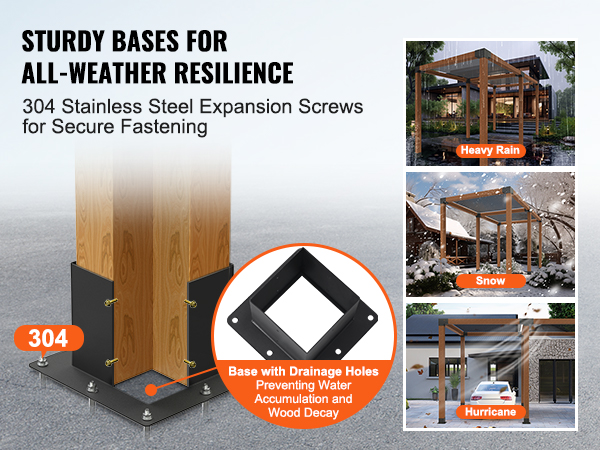 STURDY BASES FOR ALL-WEATHER RESILIENCE

304 Stainless Steel Expansion Screws for Secure Fastening

304

Base with Drainage Holes Preventing Water Accumulation and Wood Decay

Heavy Rain

Snow

Hurricane